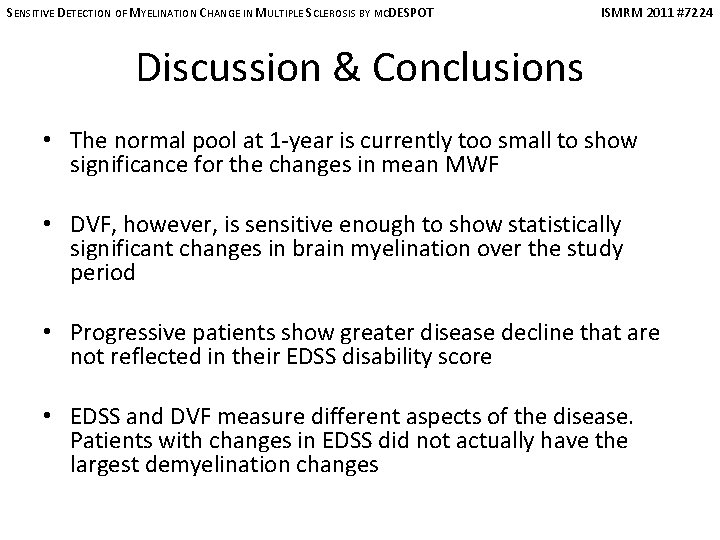 SENSITIVE DETECTION OF MYELINATION CHANGE IN MULTIPLE SCLEROSIS BY MCDESPOT

ISMRM 2011 #7224

Discussion & Conclusions

• The normal pool at 1-year is currently too small to show significance for the changes in mean MWF

• DVF, however, is sensitive enough to show statistically significant changes in brain myelination over the study period

• Progressive patients show greater disease decline that are not reflected in their EDSS disability score

• EDSS and DVF measure different aspects of the disease. Patients with changes in EDSS did not actually have the largest demyelination changes